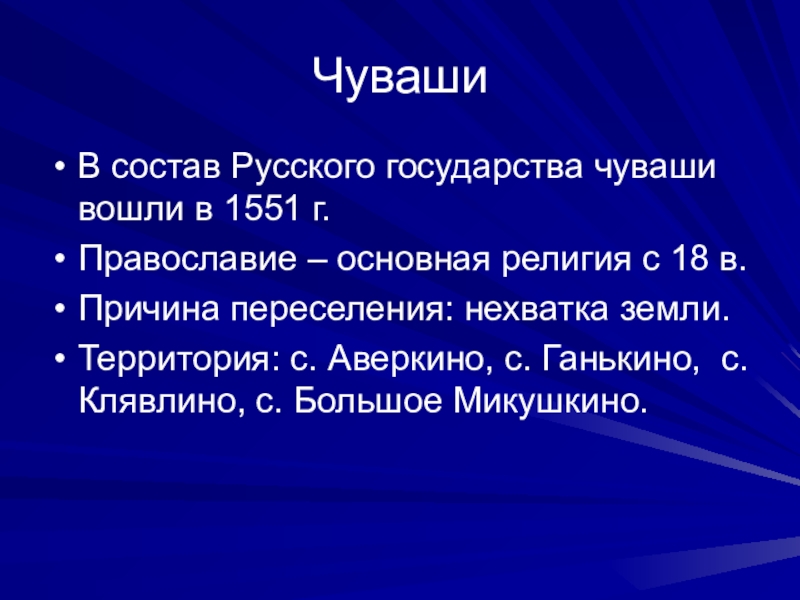 Чуваши

• В состав Русского государства чуваши вошли в 1551 г.

• Православие – основная религия с 18 в.

• Причина переселения: нехватка земли.

• Территория: с. Аверкино, с. Ганькино, с. Клявлино, с. Большое Микушкино.